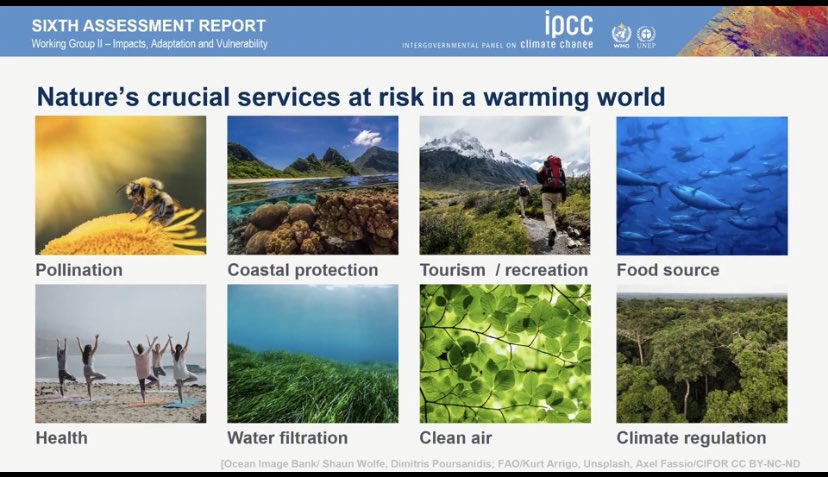 SIXTH ASSESSMENT REPORT
Working Group II – Impacts, Adaptation and Vulnerability

ipcc
INTERGOVERNMENTAL PANEL ON climate change

WMO UNEP

Nature's crucial services at risk in a warming world

Pollination

Coastal protection

Tourism / recreation

Food source

Health

Water filtration

Clean air

Climate regulation

[Ocean Image Bank/ Shaun Wolfe, Dimitris Poursanidis; FAO/Kurt Arrigo, Unsplash, Axel Fassio/CIFOR CC BY-NC-ND